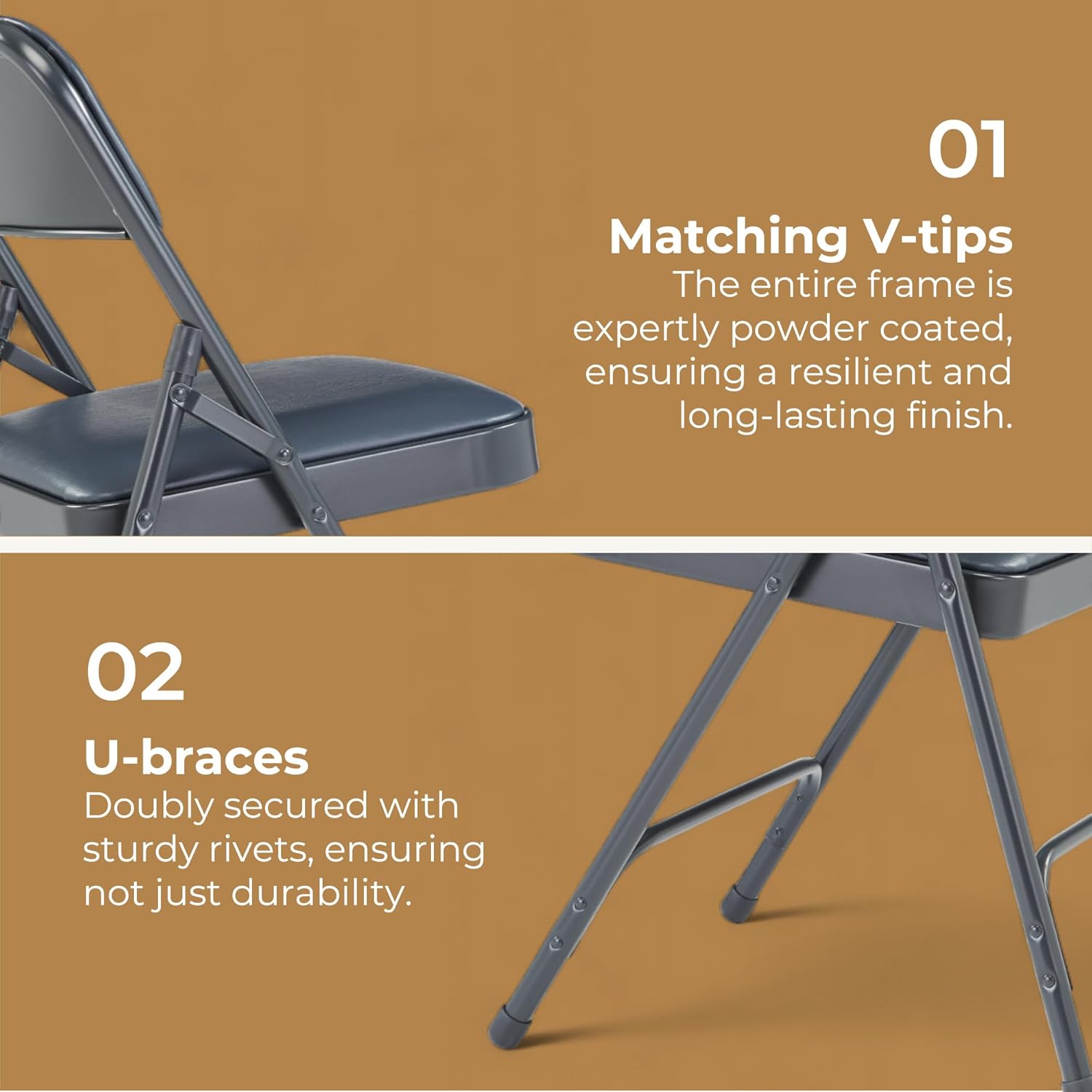 01

Matching V-tips
The entire frame is expertly powder coated, ensuring a resilient and long-lasting finish.

02

U-braces
Doubly secured with sturdy rivets, ensuring not just durability.